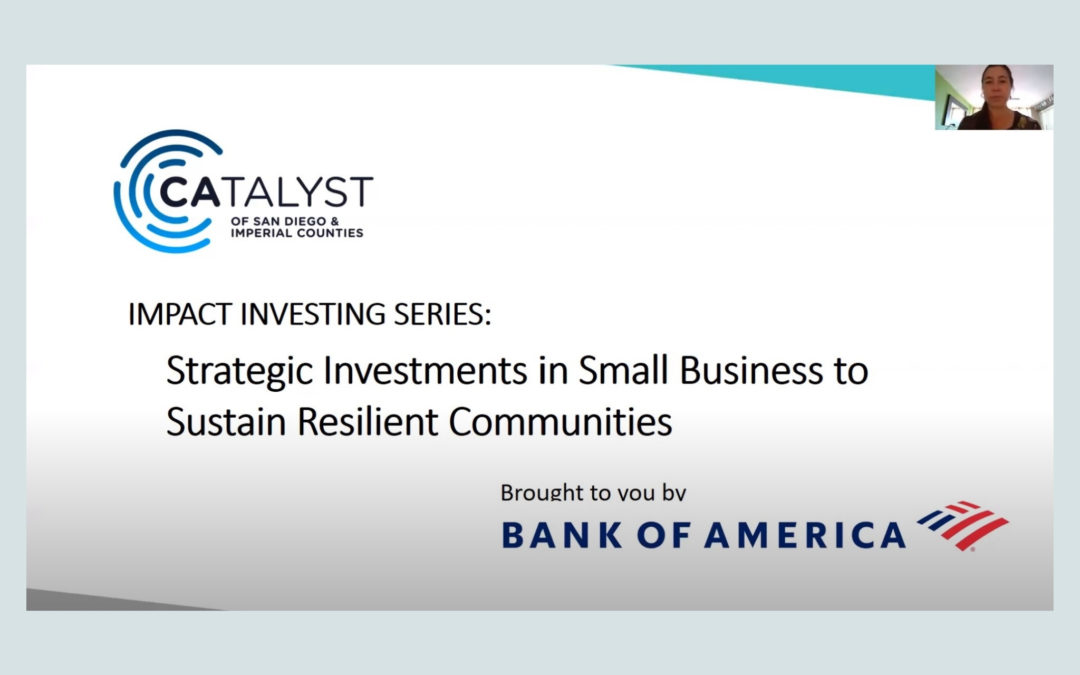 CATALYST
OF SAN DIEGO & IMPERIAL COUNTIES

IMPACT INVESTING SERIES:

Strategic Investments in Small Business to Sustain Resilient Communities

Brought to you by

BANK OF AMERICA